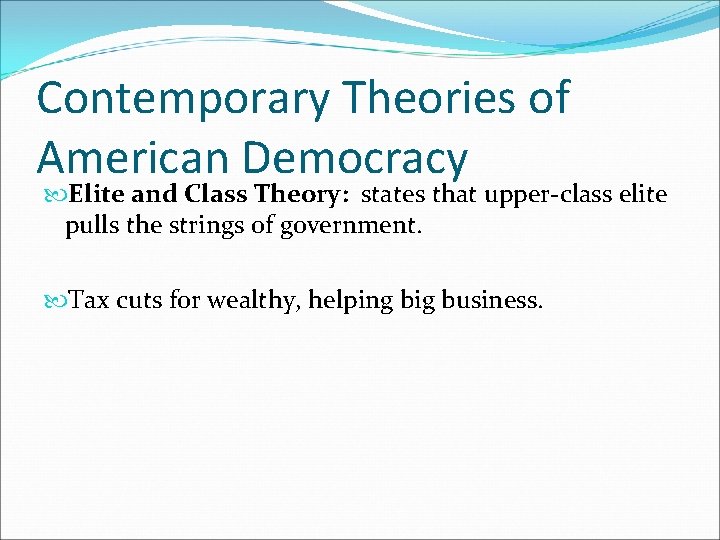 Contemporary Theories of American Democracy

Elite and Class Theory: states that upper-class elite pulls the strings of government.

Tax cuts for wealthy, helping big business.